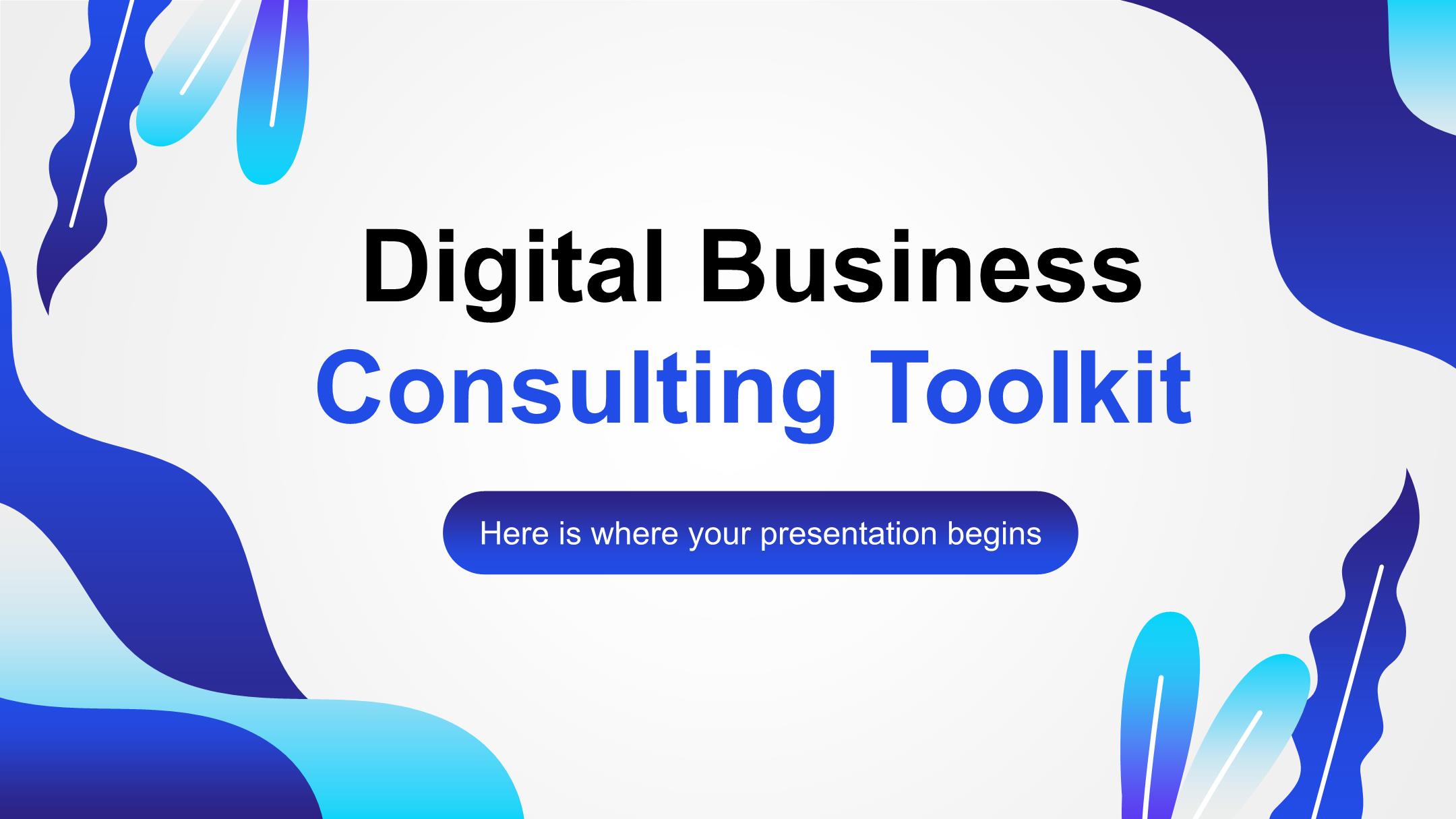 Digital Business Consulting Toolkit

Here is where your presentation begins